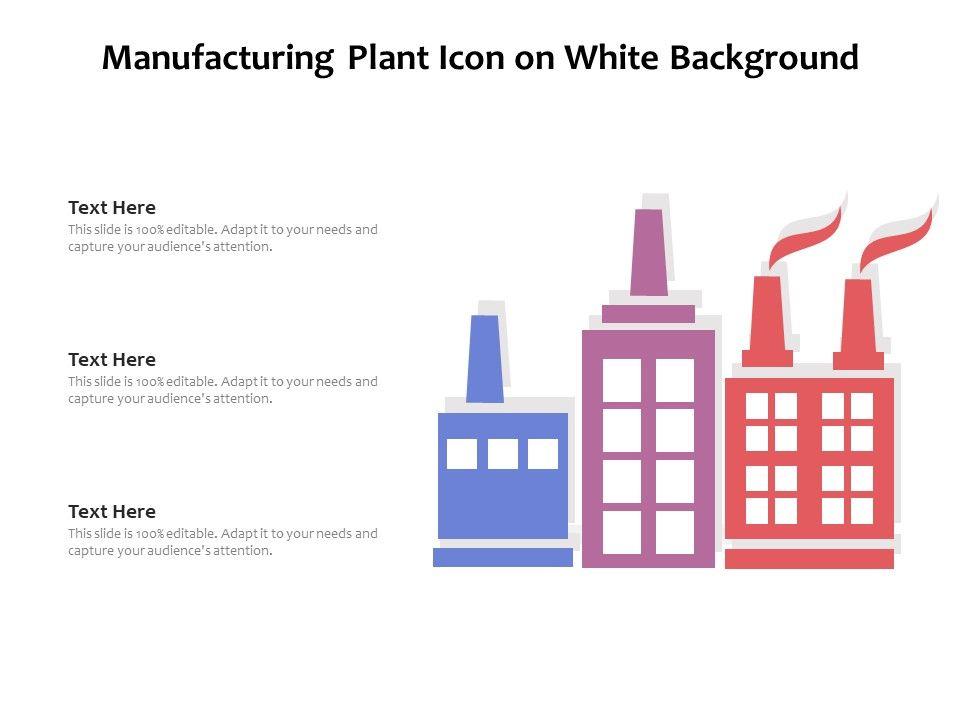 Manufacturing Plant Icon on White Background

Text Here
This slide is 100% editable. Adapt it to your needs and capture your audience's attention.

Text Here
This slide is 100% editable. Adapt it to your needs and capture your audience's attention.

Text Here
This slide is 100% editable. Adapt it to your needs and capture your audience's attention.